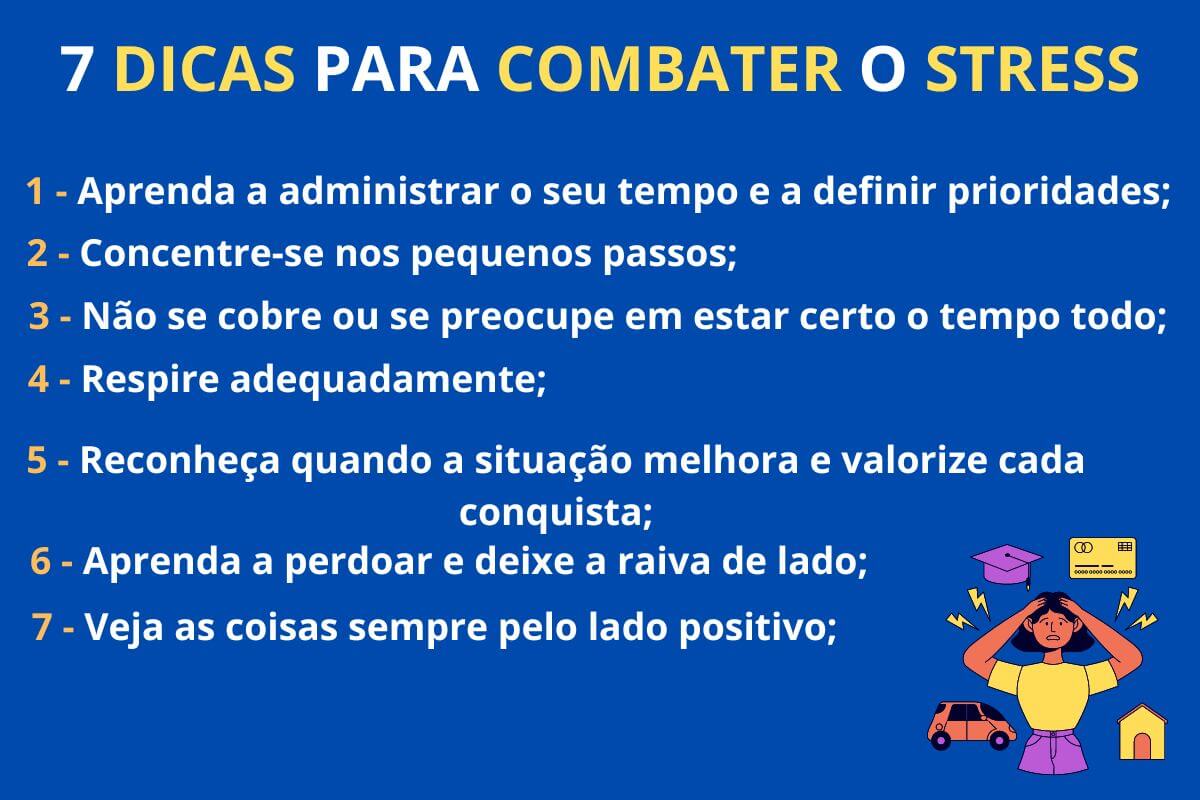 7 DICAS PARA COMBATER O STRESS

1 - Aprenda a administrar o seu tempo e a definir prioridades;

2 - Concentre-se nos pequenos passos;

3 - Não se cobre ou se preocupe em estar certo o tempo todo;

4 - Respire adequadamente;

5 - Reconheça quando a situação melhora e valorize cada conquista;

6 - Aprenda a perdoar e deixe a raiva de lado;

7 - Veja as coisas sempre pelo lado positivo;